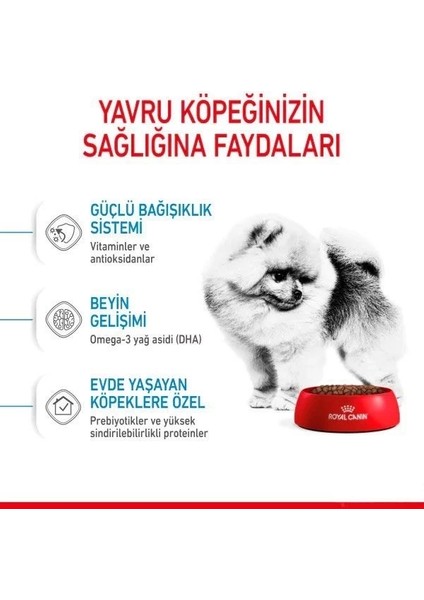 YAVRU KÖPEĞİNİZİN SAĞLIĞINA FAYDALARI

GÜÇLÜ BAĞIŞIKLIK SİSTEMİ
Vitaminler ve antioksidanlar

BEYİN GELİŞİMİ
Omega-3 yağ asidi (DHA)

EVDE YAŞAYAN KÖPEKLERE ÖZEL
Prebiyotikler ve yüksek sindirilebilirlikli proteinler

ROYAL CANIN